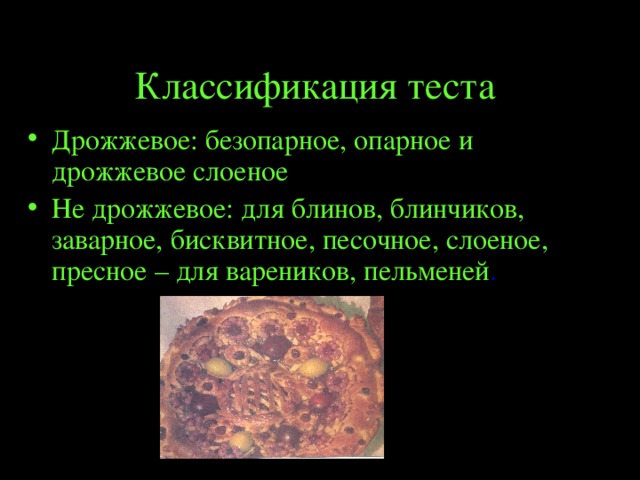 Классификация теста

• Дрожжевое: безопарное, опарное и дрожжевое слоеное

• Не дрожжевое: для блинов, блинчиков, заварное, бисквитное, песочное, слоеное, пресное – для вареников, пельменей.